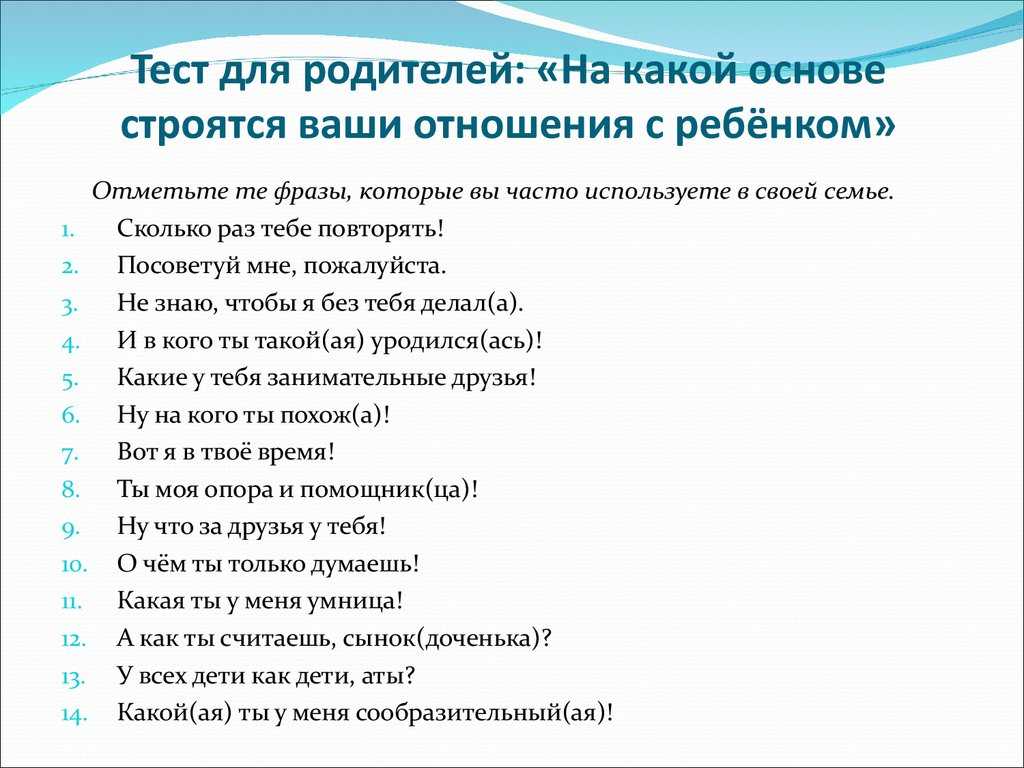 Тест для родителей: «На какой основе строятся ваши отношения с ребёнком»

Отметьте те фразы, которые вы часто используете в своей семье.

1. Сколько раз тебе повторять!
2. Посоветуй мне, пожалуйста.
3. Не знаю, чтобы я без тебя делал(а).
4. И в кого ты такой(ая) уродился(ась)!
5. Какие у тебя занимательные друзья!
6. Ну на кого ты похож(а)!
7. Вот я в твоё время!
8. Ты моя опора и помощник(ца)!
9. Ну что за друзья у тебя!
10. О чём ты только думаешь!
11. Какая ты у меня умница!
12. А как ты считаешь, сынок(доченька)?
13. У всех дети как дети, аты?
14. Какой(ая) ты у меня сообразительный(ая)!